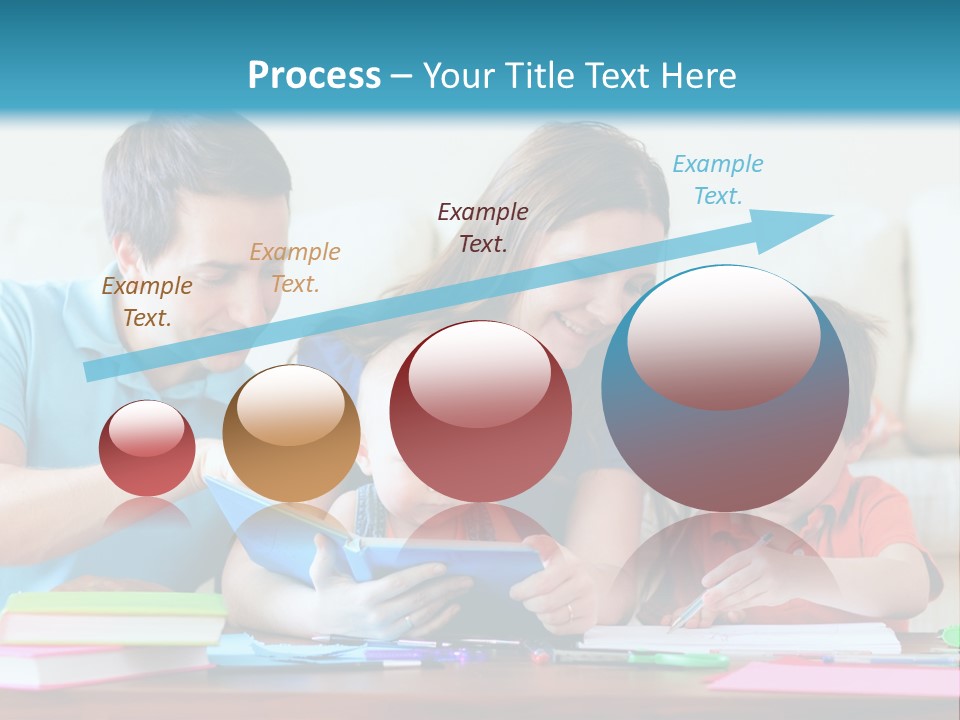 Process – Your Title Text Here

Example Text.

Example Text.

Example Text.

Example Text.